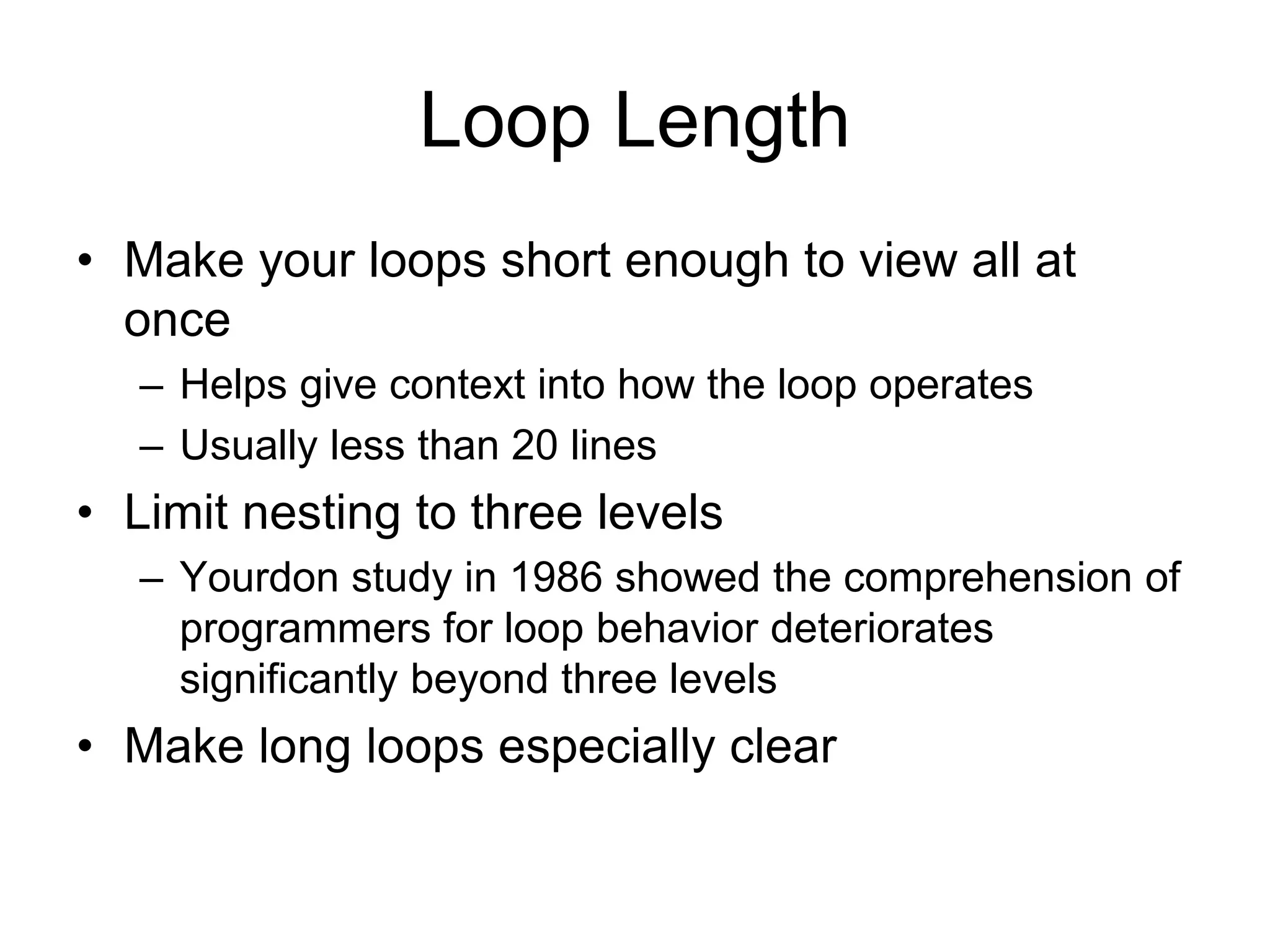 Loop Length

• Make your loops short enough to view all at once
– Helps give context into how the loop operates
– Usually less than 20 lines
• Limit nesting to three levels
– Yourdon study in 1986 showed the comprehension of programmers for loop behavior deteriorates significantly beyond three levels
• Make long loops especially clear